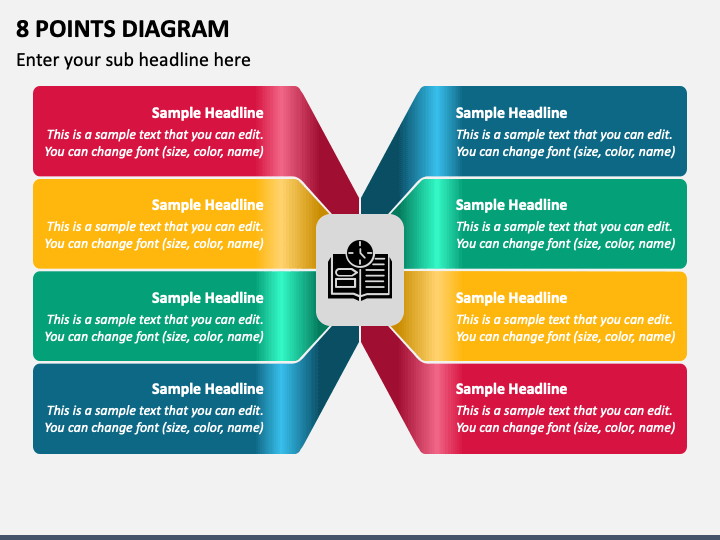 8 POINTS DIAGRAM

Enter your sub headline here

Sample Headline
This is a sample text that you can edit. You can change font (size, color, name)

Sample Headline
This is a sample text that you can edit. You can change font (size, color, name)

Sample Headline
This is a sample text that you can edit. You can change font (size, color, name)

Sample Headline
This is a sample text that you can edit. You can change font (size, color, name)

Sample Headline
This is a sample text that you can edit. You can change font (size, color, name)

Sample Headline
This is a sample text that you can edit. You can change font (size, color, name)

Sample Headline
This is a sample text that you can edit. You can change font (size, color, name)

Sample Headline
This is a sample text that you can edit. You can change font (size, color, name)